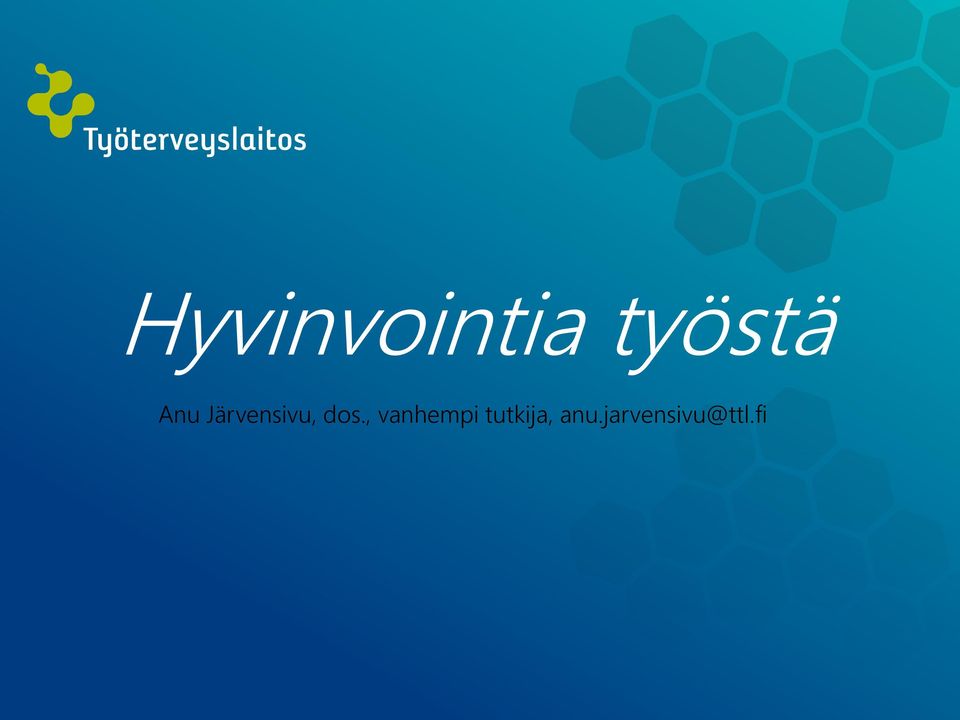 Työterveyslaitos

Hyvinvointia työstä

Anu Järvensivu, dos., vanhempi tutkija, anu.jarvensivu@ttl.fi